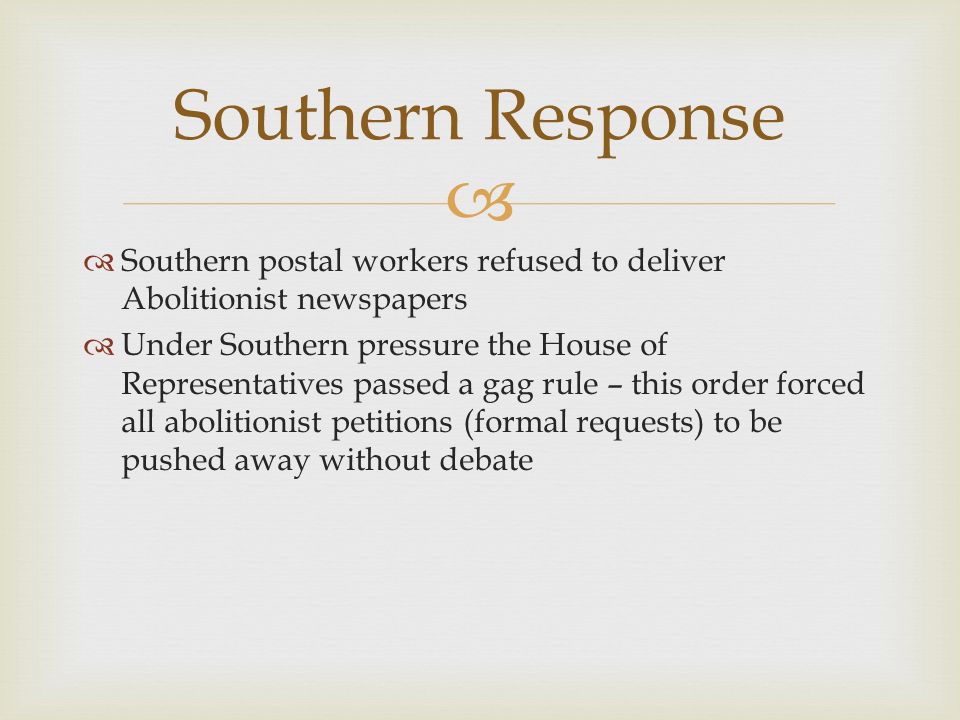 Southern Response

Southern postal workers refused to deliver Abolitionist newspapers

Under Southern pressure the House of Representatives passed a gag rule – this order forced all abolitionist petitions (formal requests) to be pushed away without debate